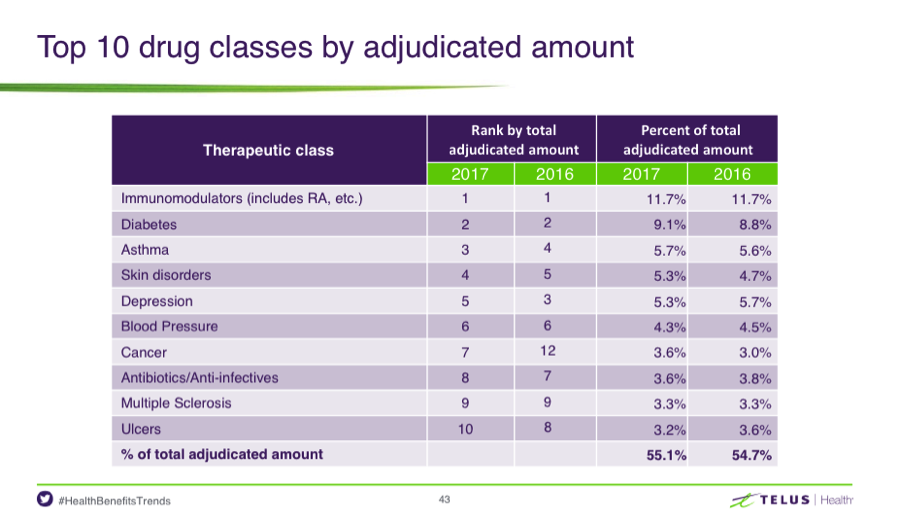 Top 10 drug classes by adjudicated amount

| Therapeutic class | Rank by total adjudicated amount 2017 | Rank by total adjudicated amount 2016 | Percent of total adjudicated amount 2017 | Percent of total adjudicated amount 2016 |
|---|---|---|---|---|
| Immunomodulators (includes RA, etc.) | 1 | 1 | 11.7% | 11.7% |
| Diabetes | 2 | 2 | 9.1% | 8.8% |
| Asthma | 3 | 4 | 5.7% | 5.6% |
| Skin disorders | 4 | 5 | 5.3% | 4.7% |
| Depression | 5 | 3 | 5.3% | 5.7% |
| Blood Pressure | 6 | 6 | 4.3% | 4.5% |
| Cancer | 7 | 12 | 3.6% | 3.0% |
| Antibiotics/Anti-infectives | 8 | 7 | 3.6% | 3.8% |
| Multiple Sclerosis | 9 | 9 | 3.3% | 3.3% |
| Ulcers | 10 | 8 | 3.2% | 3.6% |
| % of total adjudicated amount | | | 55.1% | 54.7% |

#HealthBenefitsTrends

43

TELUS | Health